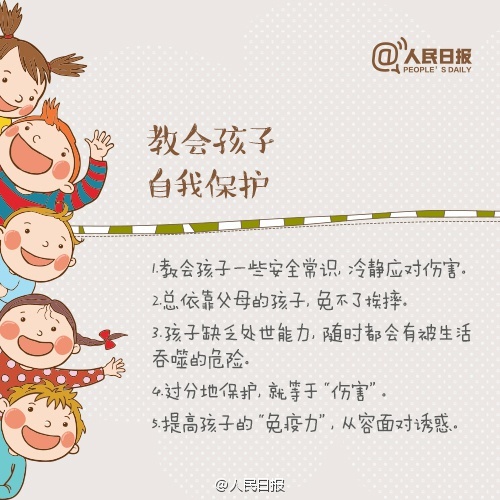 @人民日报
PEOPLE' S DAILY

教会孩子
自我保护

1.教会孩子一些安全常识，冷静应对伤害。
2.总依靠父母的孩子，免不了挨摔。
3.孩子缺乏处世能力，随时都会有被生活吞噬的危险。
4.过分地保护，就等于“伤害”。
5.提高孩子的“免疫力”，从容面对诱惑。

@人民日报